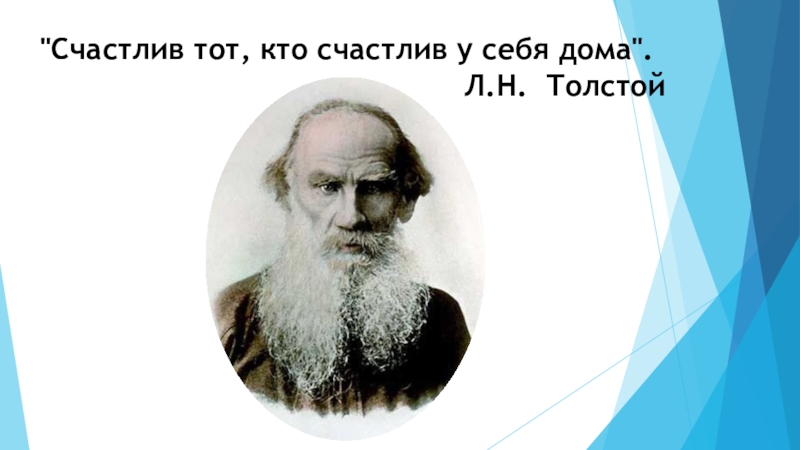 "Счастлив тот, кто счастлив у себя дома".
Л.Н. Толстой